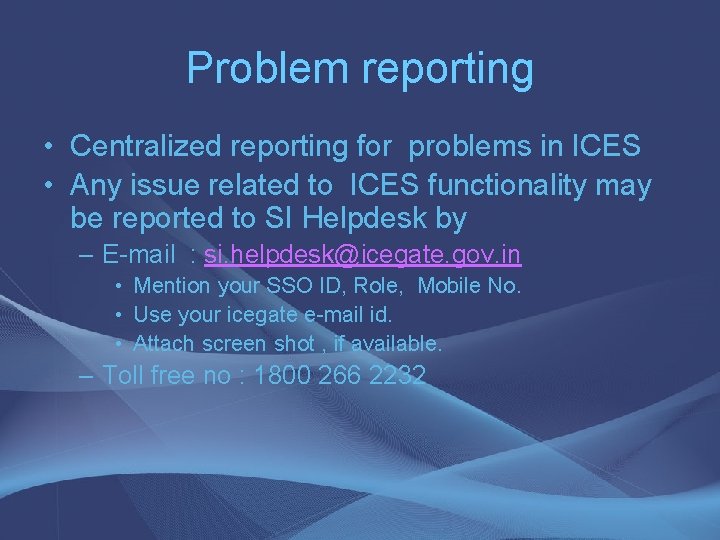 Problem reporting

• Centralized reporting for problems in ICES
• Any issue related to ICES functionality may be reported to SI Helpdesk by
– E-mail : si.helpdesk@icegate.gov.in
• Mention your SSO ID, Role, Mobile No.
• Use your icegate e-mail id.
• Attach screen shot , if available.
– Toll free no : 1800 266 2232